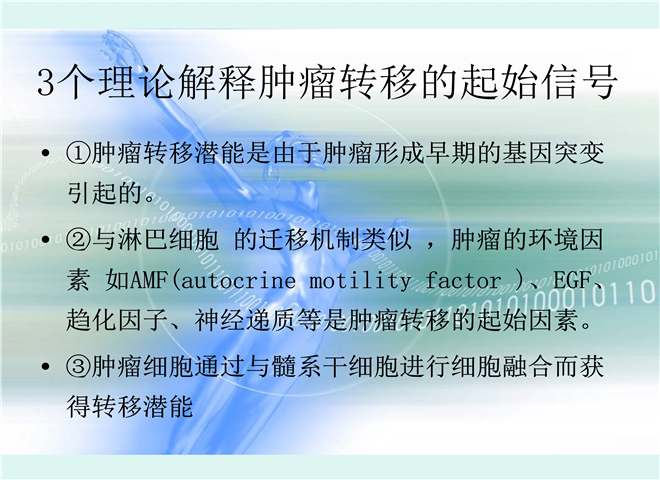 3个理论解释肿瘤转移的起始信号

• ①肿瘤转移潜能是由于肿瘤形成早期的基因突变引起的。

• ②与淋巴细胞 的迁移机制类似 ，肿瘤的环境因素 如AMF(autocrine motility factor )、EGF、趋化因子、神经递质等是肿瘤转移的起始因素。

• ③肿瘤细胞通过与髓系干细胞进行细胞融合而获得转移潜能